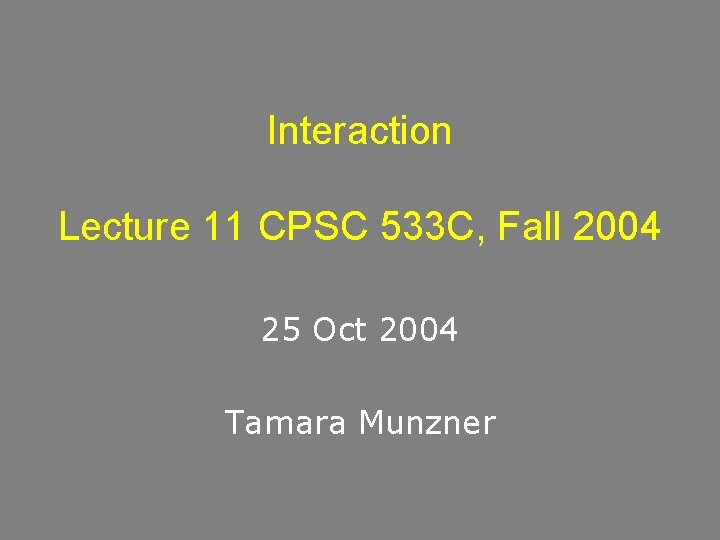 Interaction

Lecture 11 CPSC 533C, Fall 2004

25 Oct 2004

Tamara Munzner